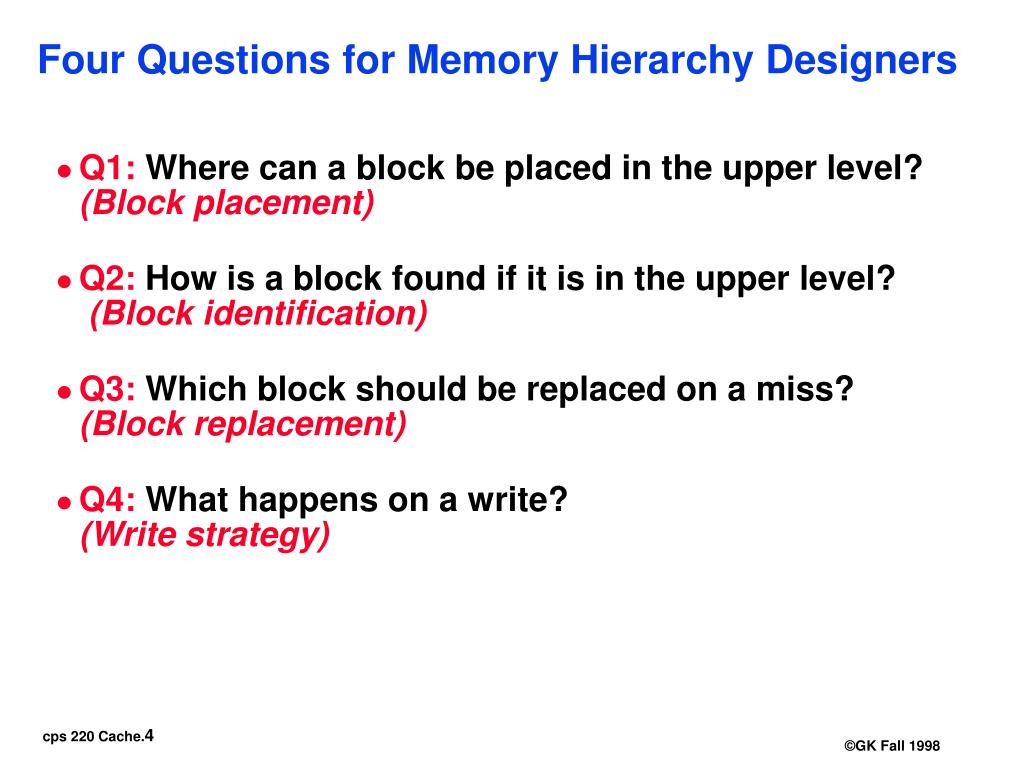 Four Questions for Memory Hierarchy Designers

• Q1: Where can a block be placed in the upper level? (Block placement)

• Q2: How is a block found if it is in the upper level? (Block identification)

• Q3: Which block should be replaced on a miss? (Block replacement)

• Q4: What happens on a write? (Write strategy)

cps 220 Cache.4

©GK Fall 1998